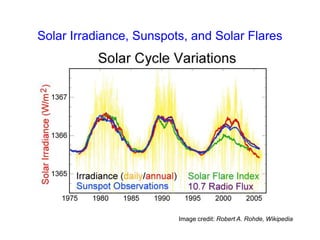 Solar Irradiance, Sunspots, and Solar Flares

Solar Cycle Variations

Solar Irradiance ($W/m^2$)

1367
1366
1365

Irradiance (daily/annual)
Sunspot Observations
Solar Flare Index
10.7 Radio Flux

1975 1980 1985 1990 1995 2000 2005

Image credit: Robert A. Rohde, Wikipedia